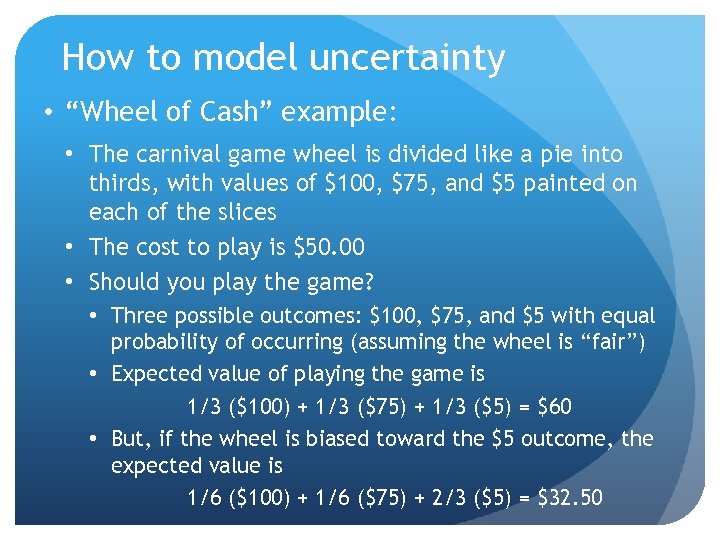 How to model uncertainty

• "Wheel of Cash" example:

• The carnival game wheel is divided like a pie into thirds, with values of \$100, \$75, and \$5 painted on each of the slices

• The cost to play is \$50.00

• Should you play the game?

• Three possible outcomes: \$100, \$75, and \$5 with equal probability of occurring (assuming the wheel is "fair")

• Expected value of playing the game is

1/3 (\$100) + 1/3 (\$75) + 1/3 (\$5) = \$60

• But, if the wheel is biased toward the \$5 outcome, the expected value is

1/6 (\$100) + 1/6 (\$75) + 2/3 (\$5) = \$32.50